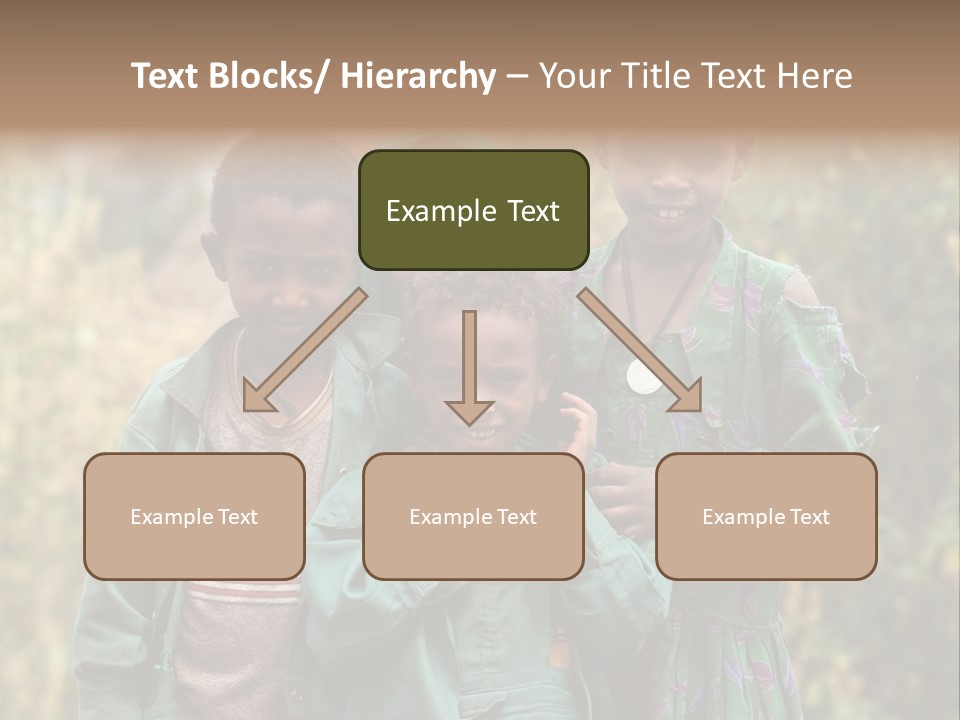 Text Blocks/ Hierarchy – Your Title Text Here

Example Text

Example Text

Example Text

Example Text